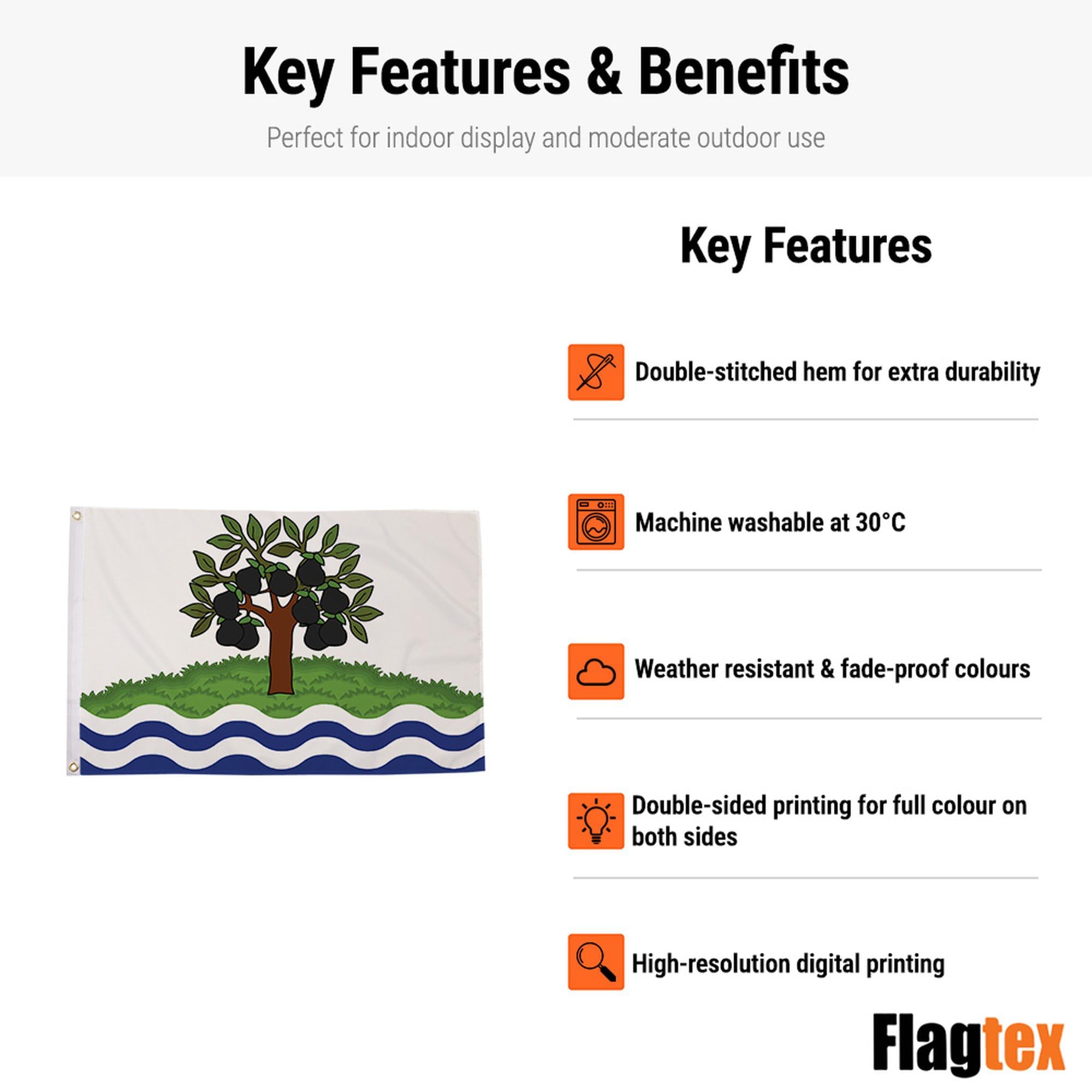 Key Features & Benefits

Perfect for indoor display and moderate outdoor use

Key Features

Double-stitched hem for extra durability

Machine washable at 30°C

Weather resistant & fade-proof colours

Double-sided printing for full colour on both sides

High-resolution digital printing

Flagtex